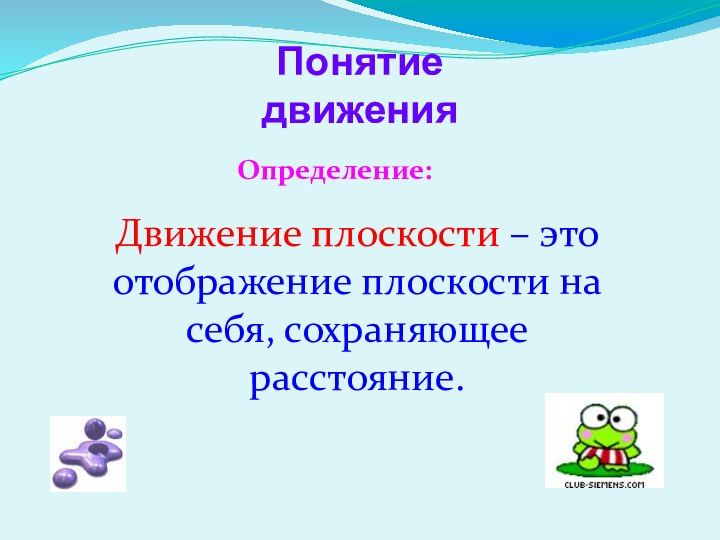 Понятие движения

Определение:

Движение плоскости – это отображение плоскости на себя, сохраняющее расстояние.

CLUB-SIEMENS.COM